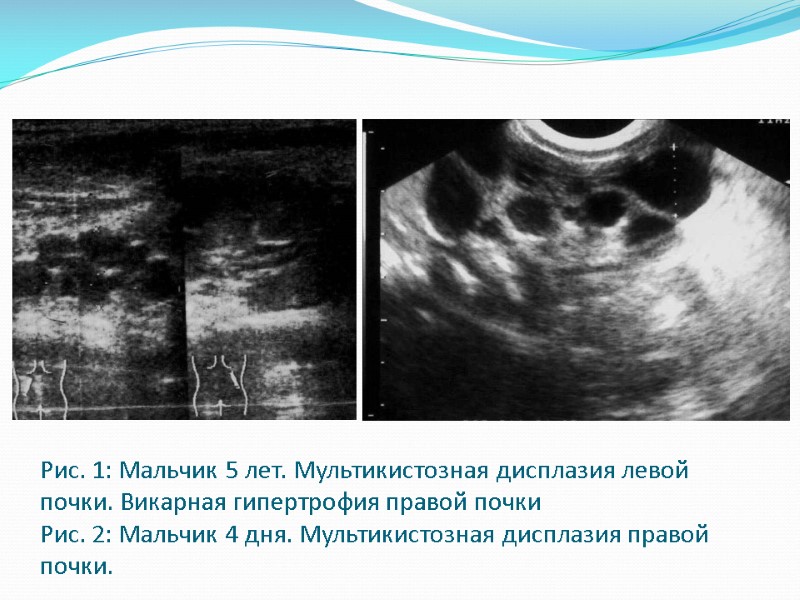 Рис. 1: Мальчик 5 лет. Мультикистозная дисплазия левой почки. Викарная гипертрофия правой почки
Рис. 2: Мальчик 4 дня. Мультикистозная дисплазия правой почки.